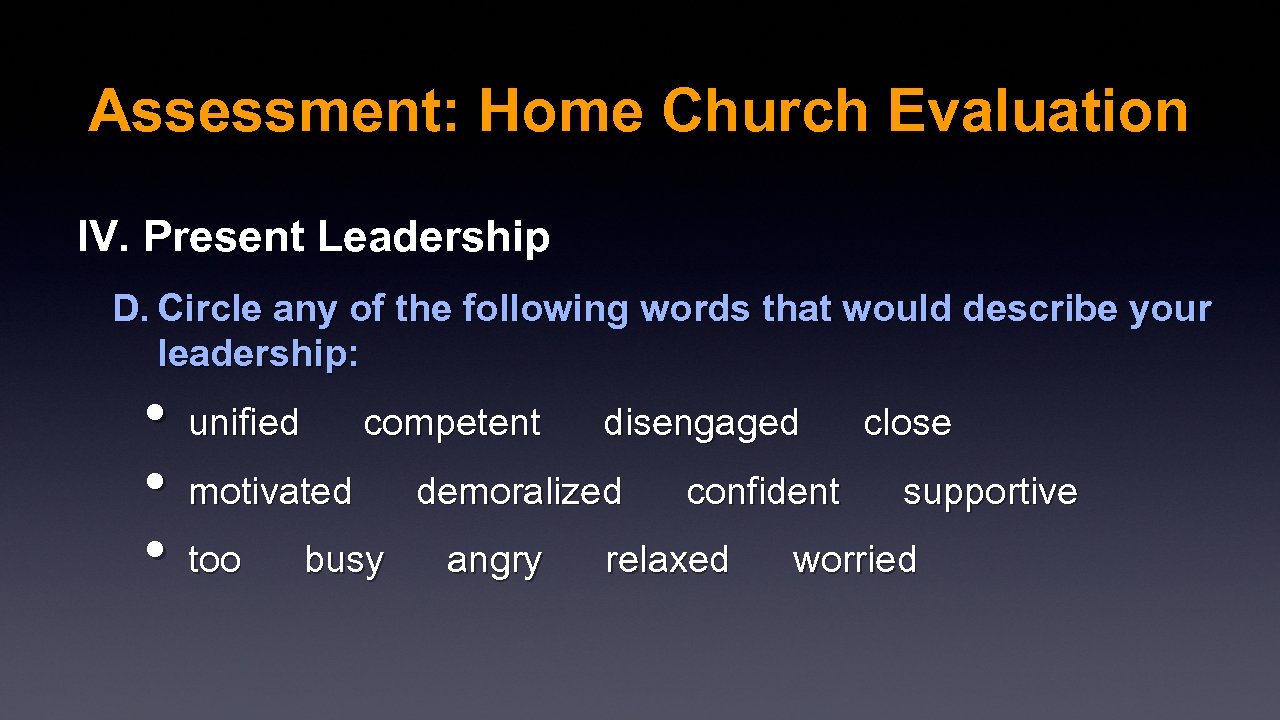 Assessment: Home Church Evaluation

IV. Present Leadership

D. Circle any of the following words that would describe your leadership:

• unified competent disengaged close
• motivated demoralized confident supportive
• too busy angry relaxed worried